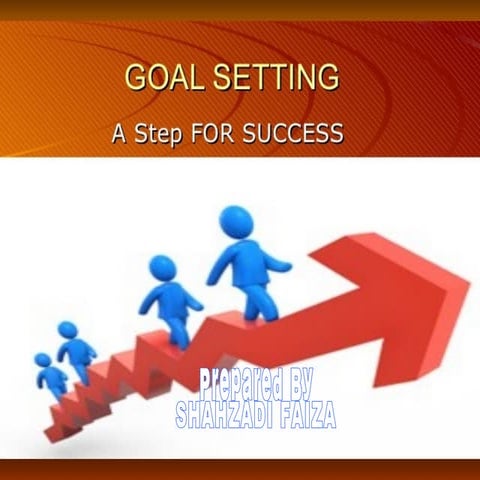 GOAL SETTING

A Step FOR SUCCESS

Prepared By
SHAHZADI FAIZA